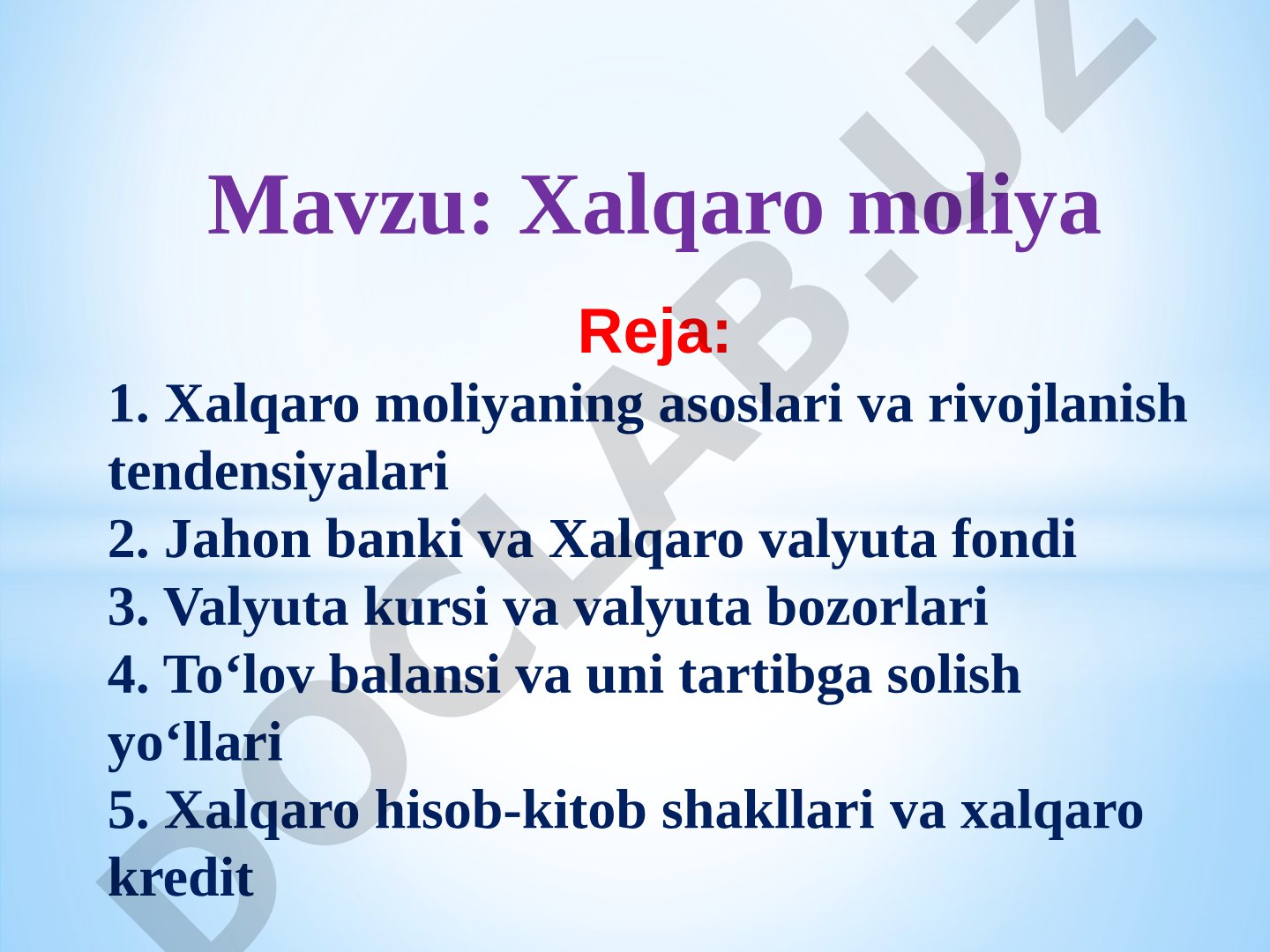 Mavzu: Xalqaro moliya

Reja:

1. Xalqaro moliyaning asoslari va rivojlanish tendensiyalari
2. Jahon banki va Xalqaro valyuta fondi
3. Valyuta kursi va valyuta bozorlari
4. To‘lov balansi va uni tartibga solish yo‘llari
5. Xalqaro hisob-kitob shakllari va xalqaro kredit

DOCLAB.UZ